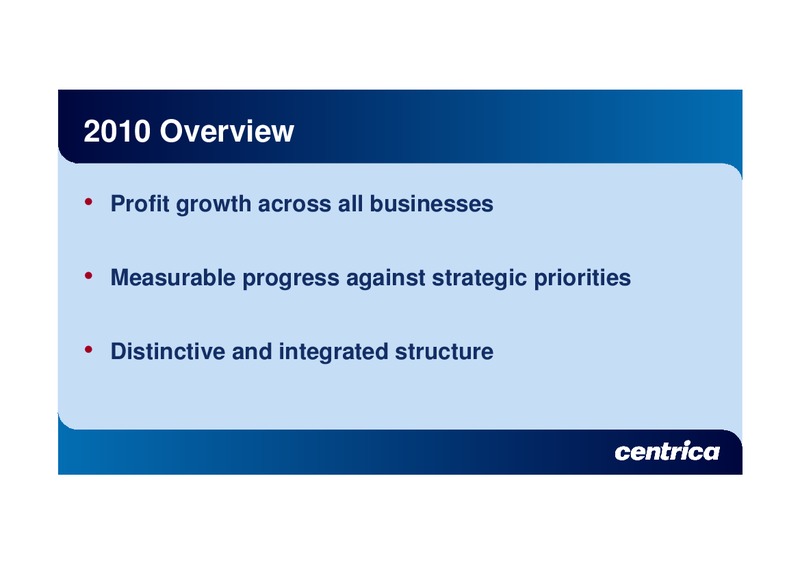 2010 Overview

• Profit growth across all businesses

• Measurable progress against strategic priorities

• Distinctive and integrated structure

centrica